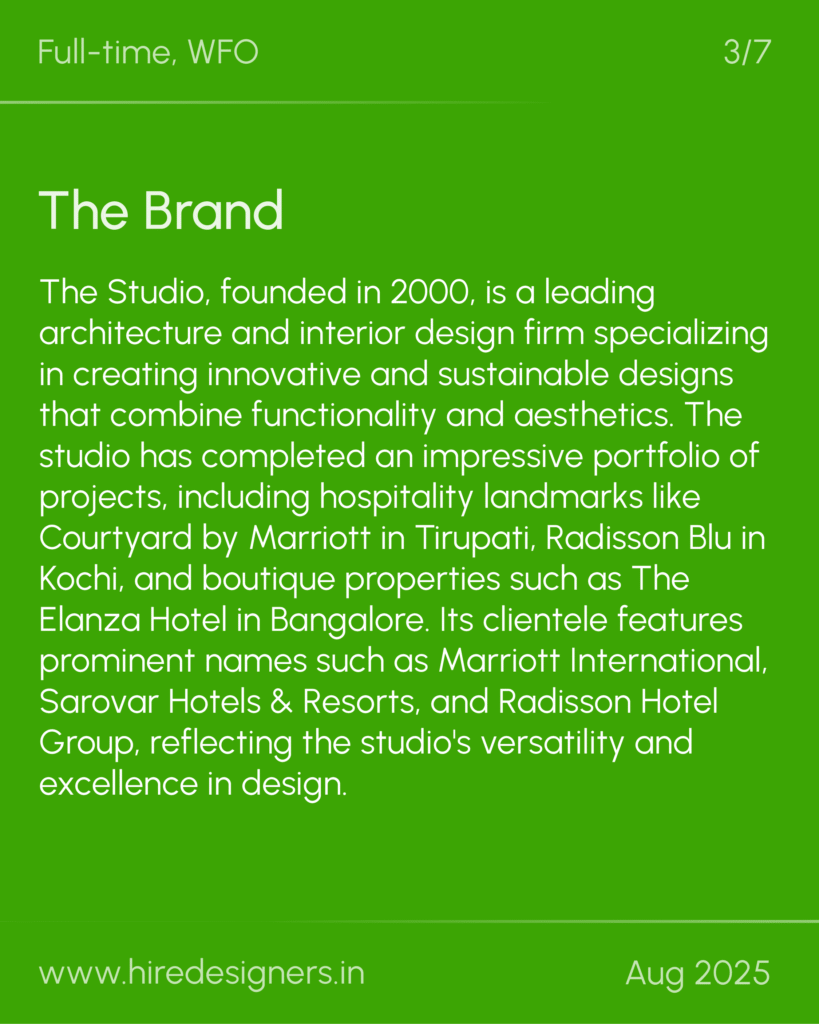 Full-time, WFO

3/7

The Brand

The Studio, founded in 2000, is a leading architecture and interior design firm specializing in creating innovative and sustainable designs that combine functionality and aesthetics. The studio has completed an impressive portfolio of projects, including hospitality landmarks like Courtyard by Marriott in Tirupati, Radisson Blu in Kochi, and boutique properties such as The Elanza Hotel in Bangalore. Its clientele features prominent names such as Marriott International, Sarovar Hotels & Resorts, and Radisson Hotel Group, reflecting the studio's versatility and excellence in design.

www.hiredesigners.in

Aug 2025